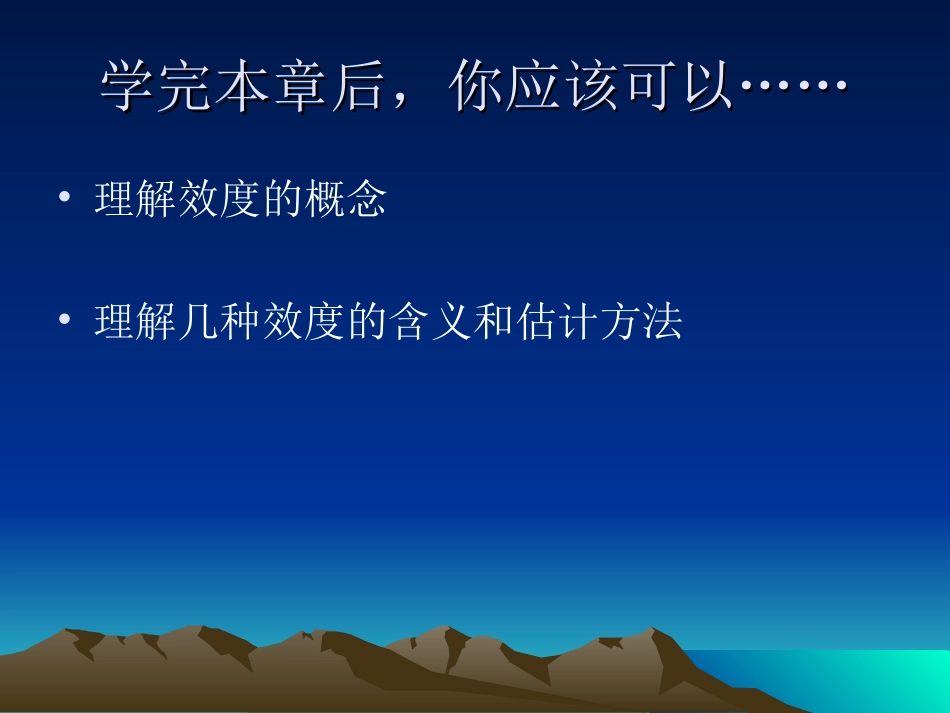 学完本章后，你应该可以……

• 理解效度的概念

• 理解几种效度的含义和估计方法